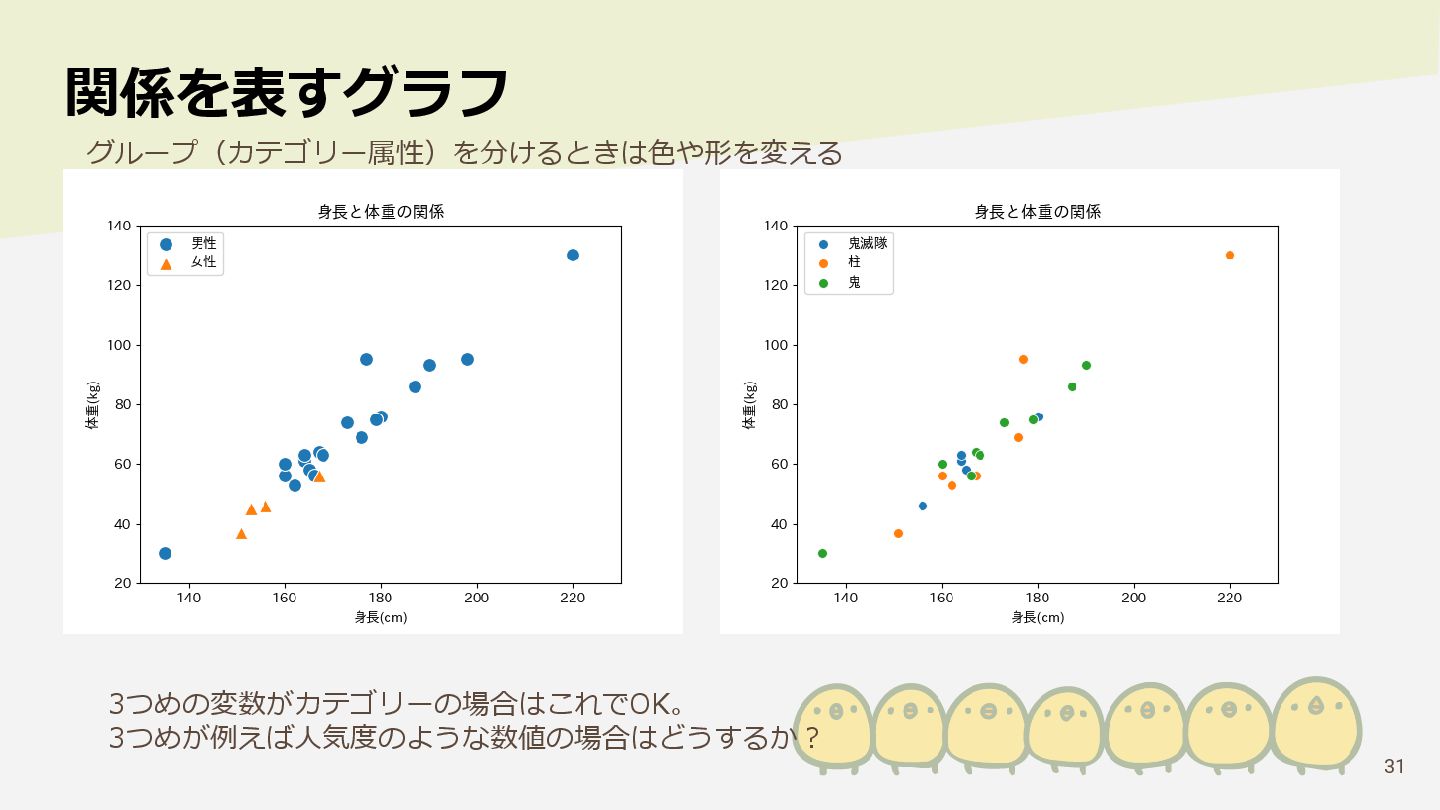 関係を表すグラフ
グループ（カテゴリー属性）を分けるときは色や形を変える

身長と体重の関係
男性
女性
140
120
100
80
60
40
20
体重(kg)
140
160
180
200
220
身長(cm)

身長と体重の関係
鬼滅隊
柱
鬼
140
120
100
80
60
40
20
体重(kg)
140
160
180
200
220
身長(cm)

3つめの変数がカテゴリーの場合はこれでOK。
3つめが例えば人気度のような数値の場合はどうするか？

31